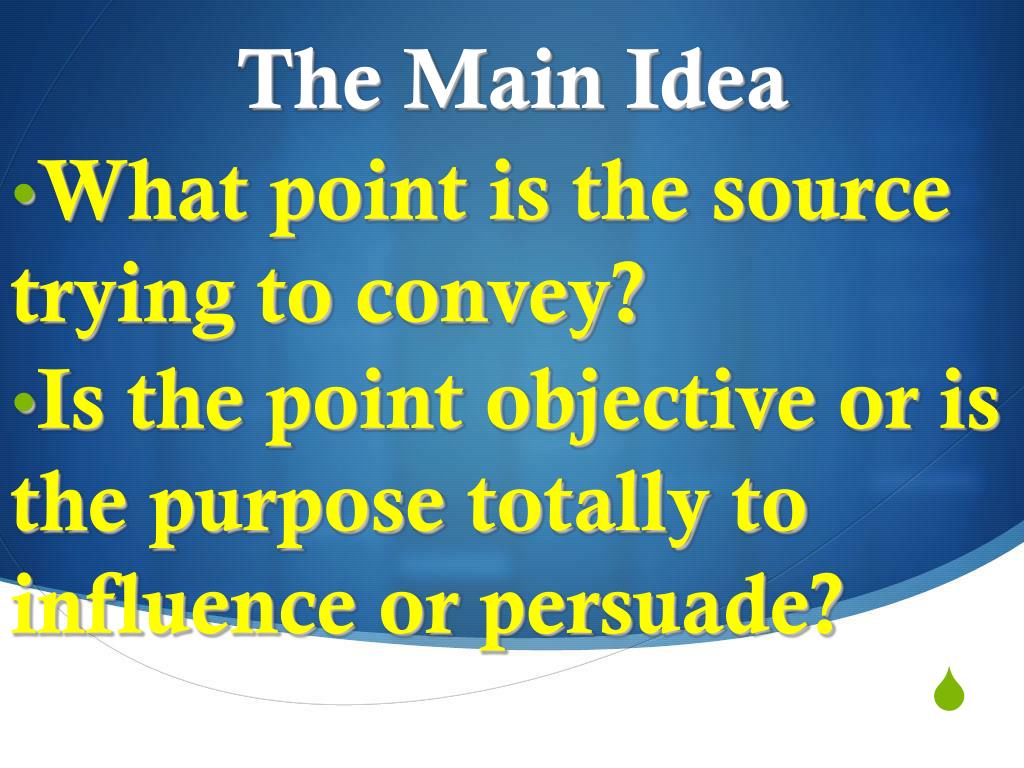 The Main Idea

•What point is the source trying to convey?

•Is the point objective or is the purpose totally to influence or persuade?